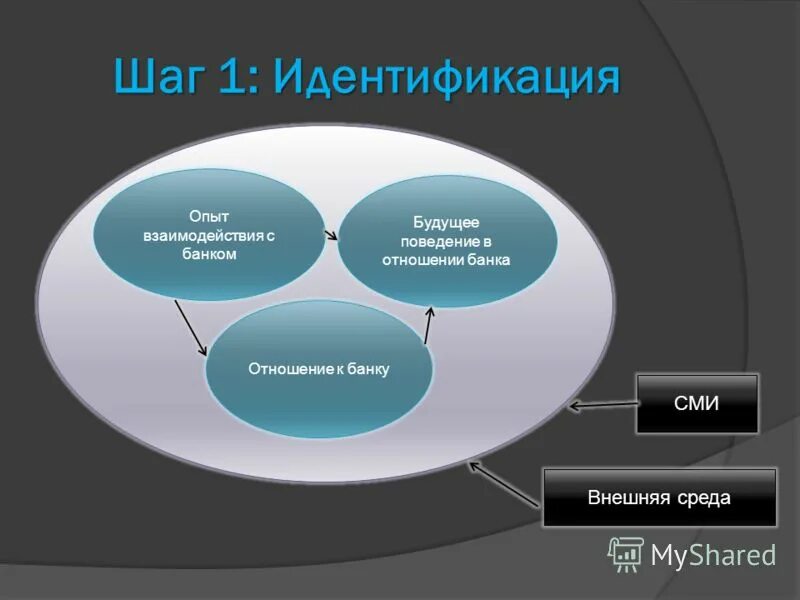 Шаг 1: Идентификация

Опыт взаимодействия с банком

Будущее поведение в отношении банка

Отношение к банку

СМИ

Внешняя среда

MyShared